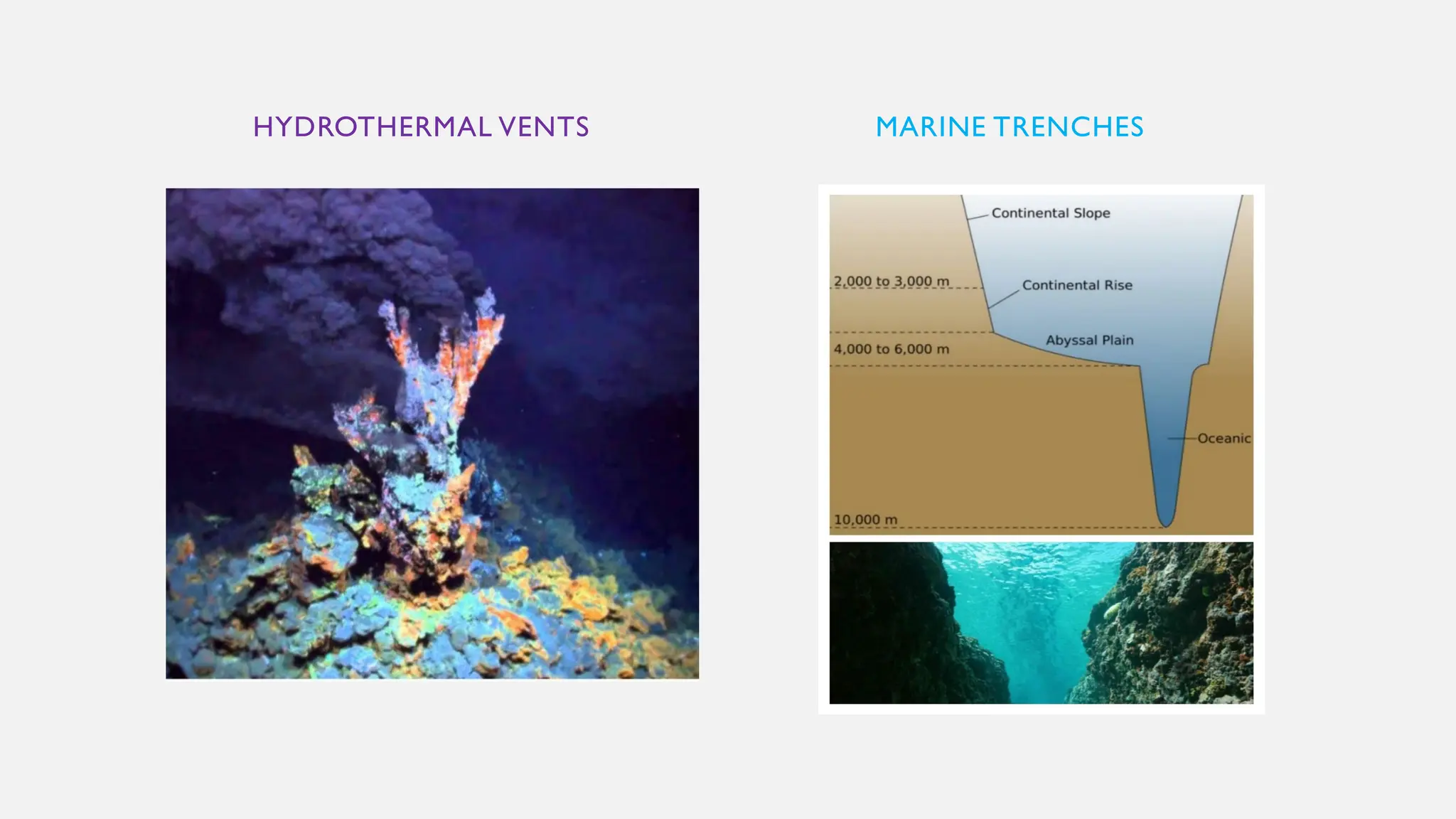 HYDROTHERMAL VENTS

MARINE TRENCHES

Continental Slope

2,000 to 3,000 m

Continental Rise

Abyssal Plain

4,000 to 6,000 m

Oceanic

10,000 m